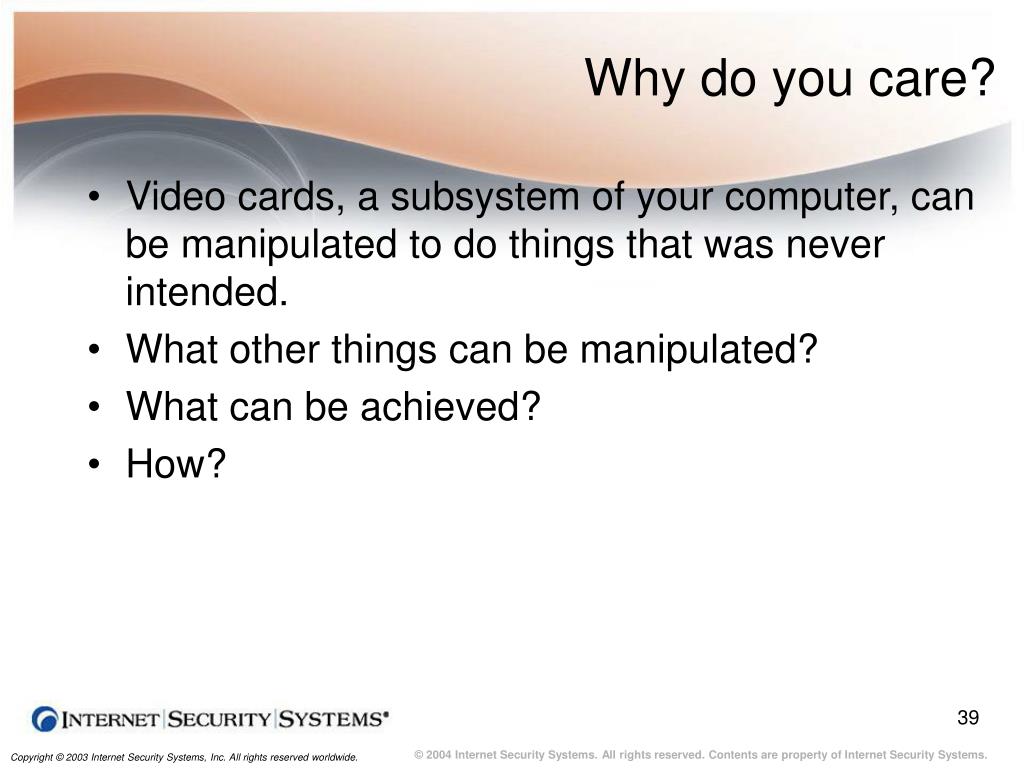 Why do you care?

• Video cards, a subsystem of your computer, can be manipulated to do things that was never intended.
• What other things can be manipulated?
• What can be achieved?
• How?

INTERNET SECURITY SYSTEMS®

39

Copyright © 2003 Internet Security Systems, Inc. All rights reserved worldwide.

© 2004 Internet Security Systems. All rights reserved. Contents are property of Internet Security Systems.